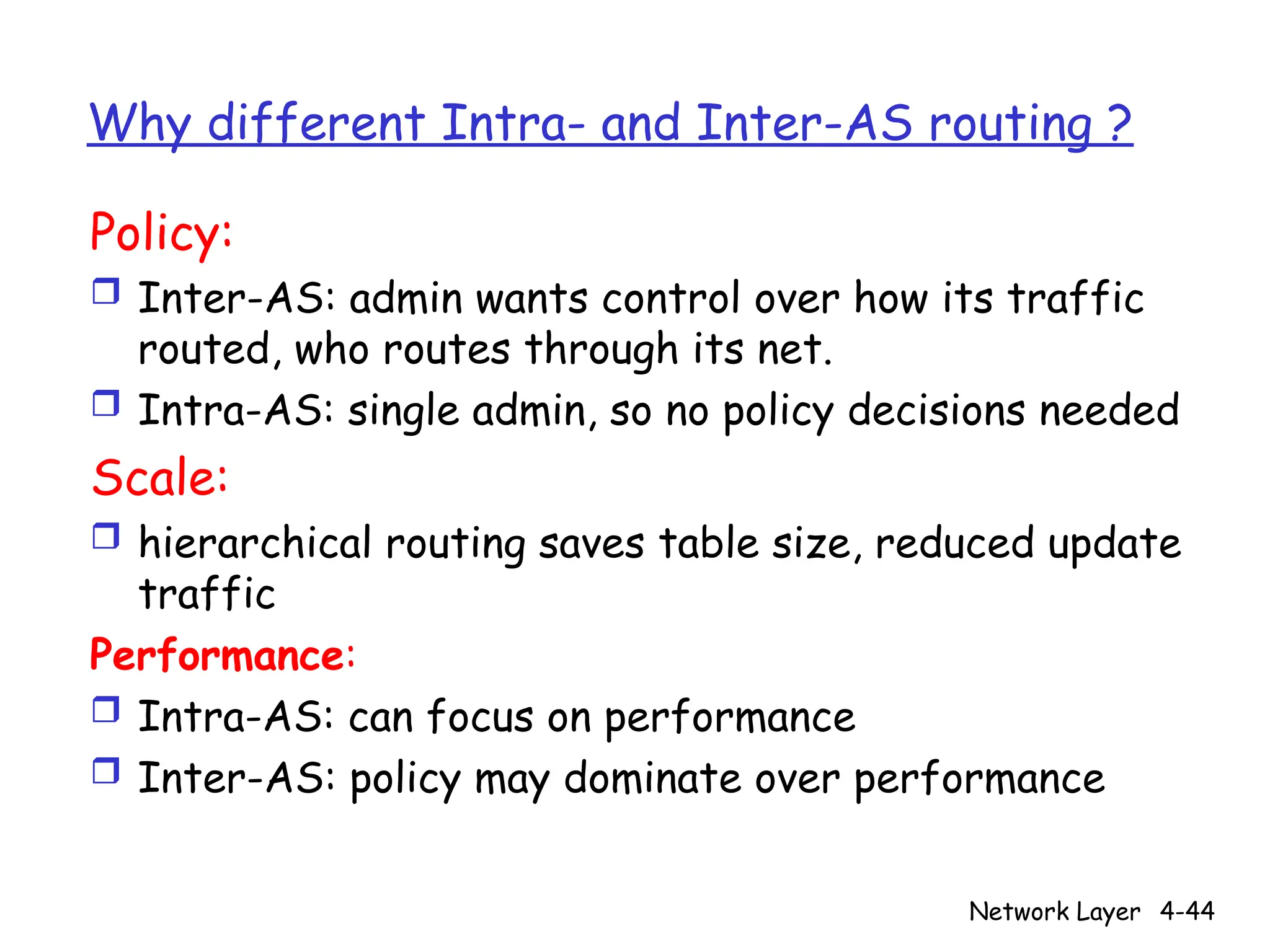 Why different Intra- and Inter-AS routing ?

Policy:

❒ Inter-AS: admin wants control over how its traffic routed, who routes through its net.
❒ Intra-AS: single admin, so no policy decisions needed

Scale:

❒ hierarchical routing saves table size, reduced update traffic

Performance:

❒ Intra-AS: can focus on performance
❒ Inter-AS: policy may dominate over performance

Network Layer 4-44